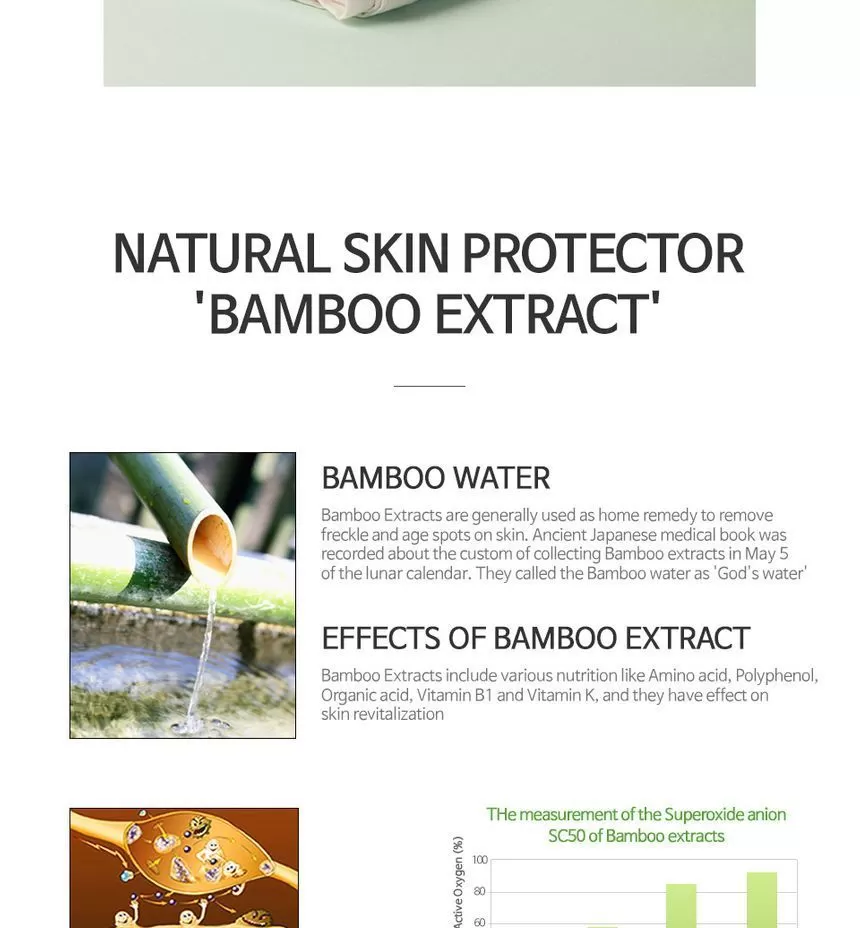 NATURAL SKIN PROTECTOR 'BAMBOO EXTRACT'

BAMBOO WATER

Bamboo Extracts are generally used as home remedy to remove freckle and age spots on skin. Ancient Japanese medical book was recorded about the custom of collecting Bamboo extracts in May 5 of the lunar calendar. They called the Bamboo water as 'God's water'

EFFECTS OF BAMBOO EXTRACT

Bamboo Extracts include various nutrition like Amino acid, Polyphenol, Organic acid, Vitamin B1 and Vitamin K, and they have effect on skin revitalization

THe measurement of the Superoxide anion SC50 of Bamboo extracts

Active Oxygen (%)

100

80

60